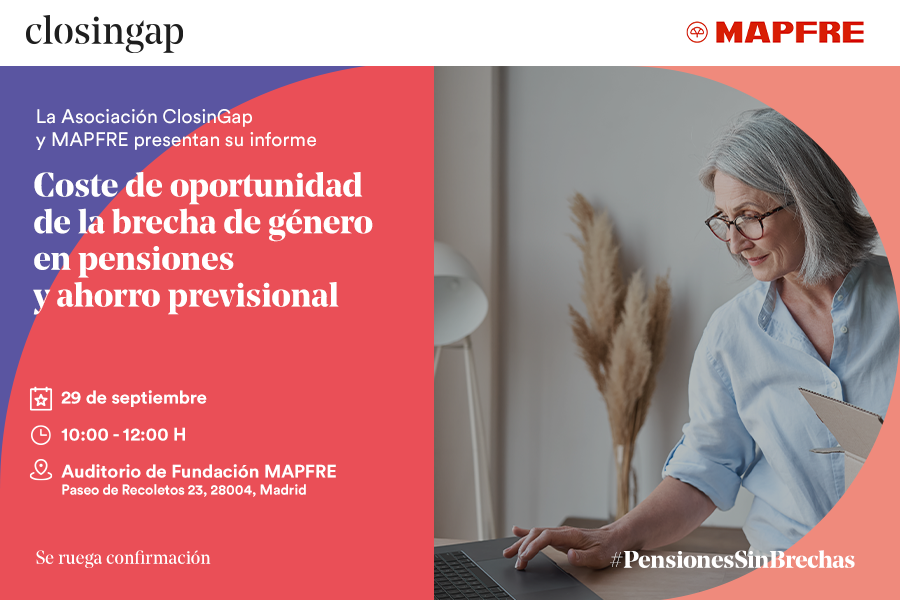 closingap

MAPFRE

La Asociación ClosinGap y MAPFRE presentan su informe

Coste de oportunidad de la brecha de género en pensiones y ahorro previsional

29 de septiembre

10:00 - 12:00 H

Auditorio de Fundación MAPFRE
Paseo de Recoletos 23, 28004, Madrid

Se ruega confirmación

#PensionesSinBrechas